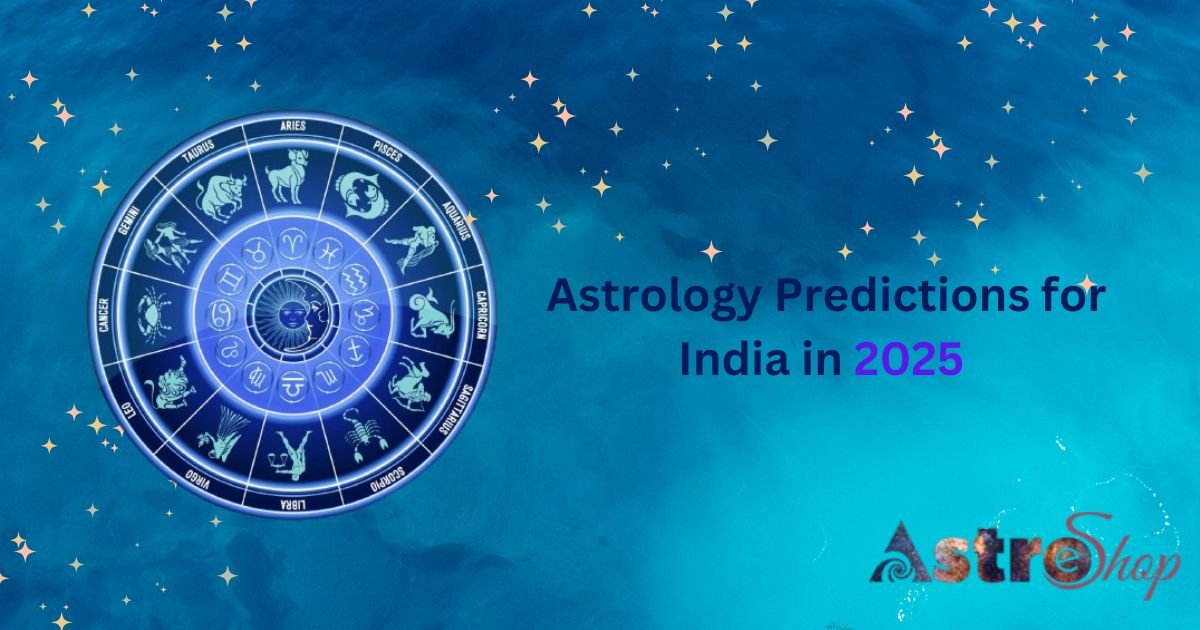 ARIES
PISCES
AQUARIUS
CAPRICORN
SAGITTARIUS
SCORPIO
LIBRA
VIRGO
LEO
CANCER
GEMINI
TAURUS

Astrology Predictions for India in 2025

AstroShop